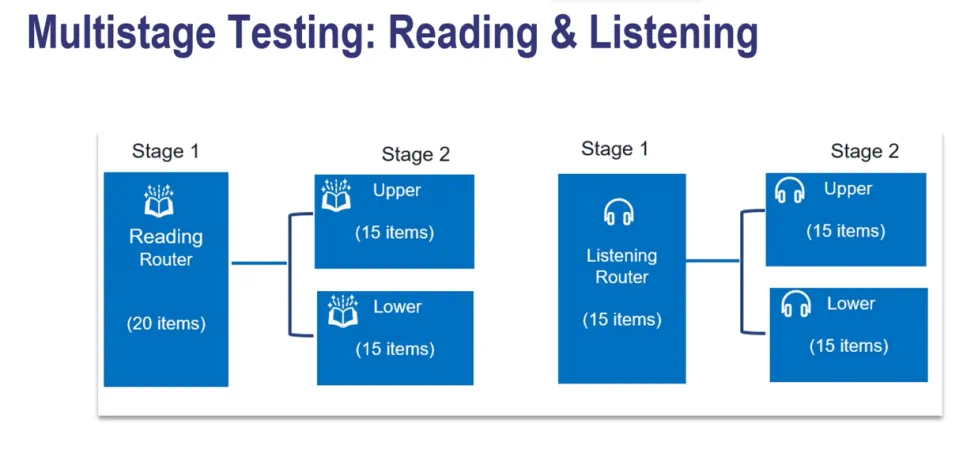 Multistage Testing: Reading & Listening

Stage 1

Reading Router

(20 items)

Stage 2

Upper

(15 items)

Lower

(15 items)

Stage 1

Listening Router

(15 items)

Stage 2

Upper

(15 items)

Lower

(15 items)